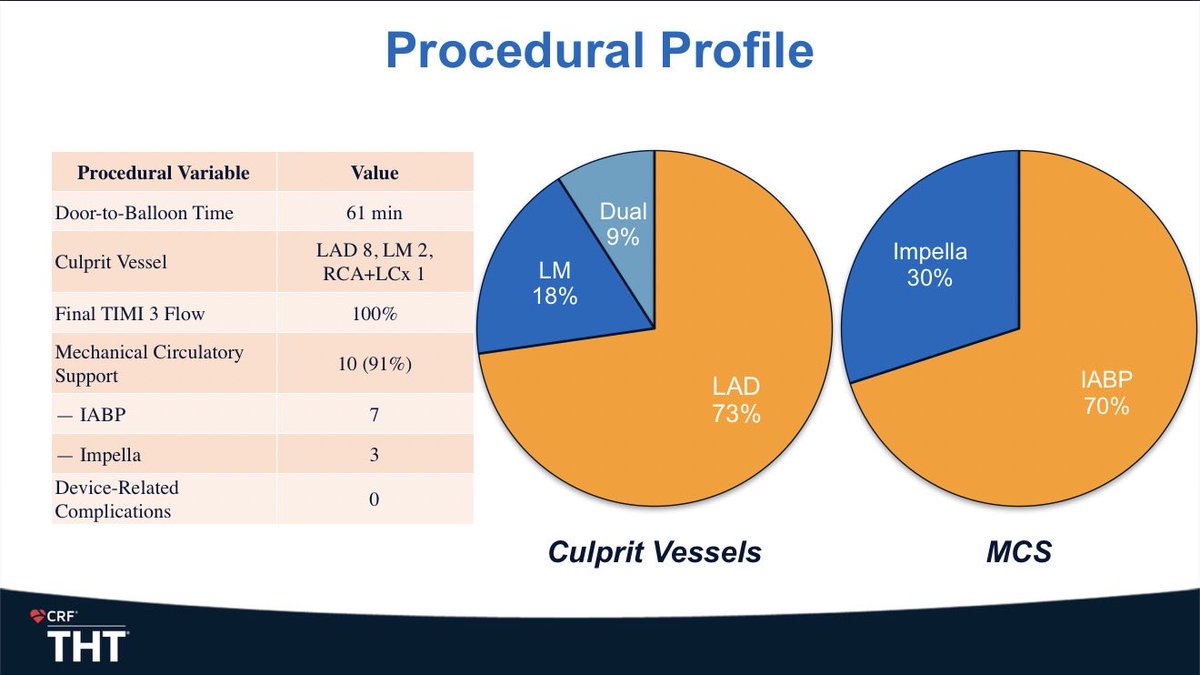 Procedural Profile

| Procedural Variable | Value |
|---|---|
| Door-to-Balloon Time | 61 min |
| Culprit Vessel | LAD 8, LM 2, RCA+LCx 1 |
| Final TIMI 3 Flow | 100% |
| Mechanical Circulatory Support | 10 (91%) |
| — IABP | 7 |
| — Impella | 3 |
| Device-Related Complications | 0 |

Dual 9%
LM 18%
LAD 73%

Culprit Vessels

Impella 30%
IABP 70%

MCS

CRF
THT